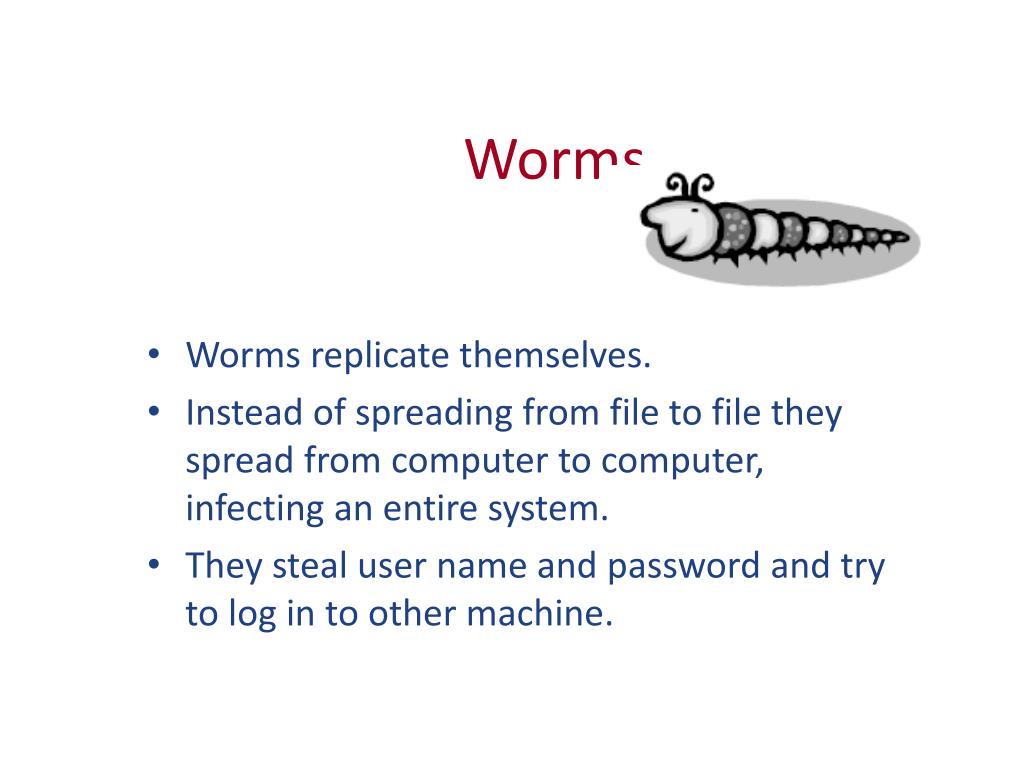 Worms

• Worms replicate themselves.
• Instead of spreading from file to file they spread from computer to computer, infecting an entire system.
• They steal user name and password and try to log in to other machine.